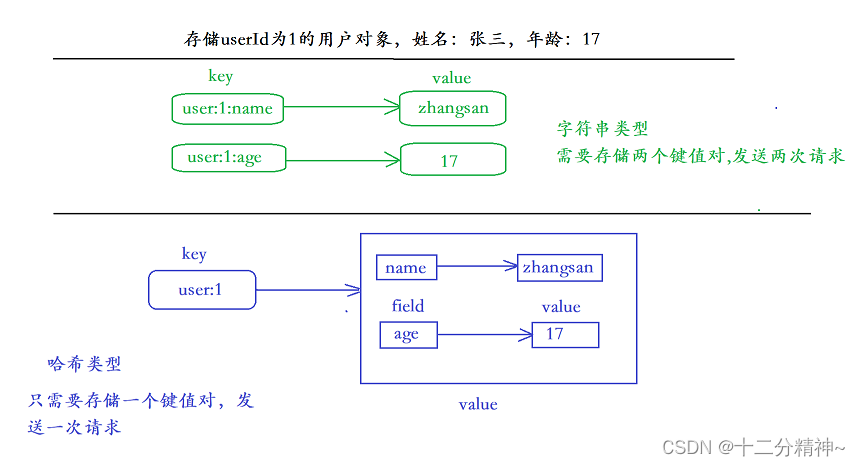 存储userId为1的用户对象，姓名：张三，年龄：17

key

value

user:1:name

zhangsan

user:1:age

17

字符串类型
需要存储两个键值对,发送两次请求

key

user:1

name

zhangsan

field

value

age

17

value

哈希类型

只需要存储一个键值对，发送一次请求

CSDN @十二分精神~